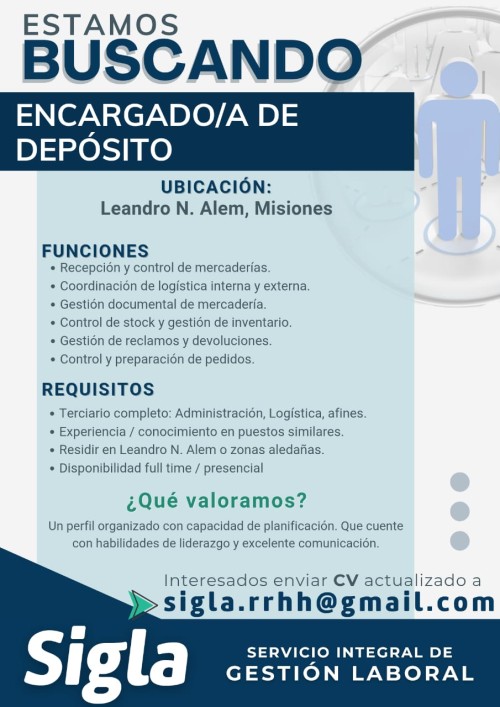 ESTAMOS
BUSCANDO

ENCARGADO/A DE DEPÓSITO

UBICACIÓN:
Leandro N. Alem, Misiones

FUNCIONES
• Recepción y control de mercaderías.
• Coordinación de logística interna y externa.
• Gestión documental de mercadería.
• Control de stock y gestión de inventario.
• Gestión de reclamos y devoluciones.
• Control y preparación de pedidos.

REQUISITOS
• Terciario completo: Administración, Logística, afines.
• Experiencia / conocimiento en puestos similares.
• Residir en Leandro N. Alem o zonas aledañas.
• Disponibilidad full time / presencial

¿Qué valoramos?
Un perfil organizado con capacidad de planificación. Que cuente con habilidades de liderazgo y excelente comunicación.

Interesados enviar CV actualizado a
sigla.rrhh@gmail.com

Sigla
SERVICIO INTEGRAL DE
GESTIÓN LABORAL